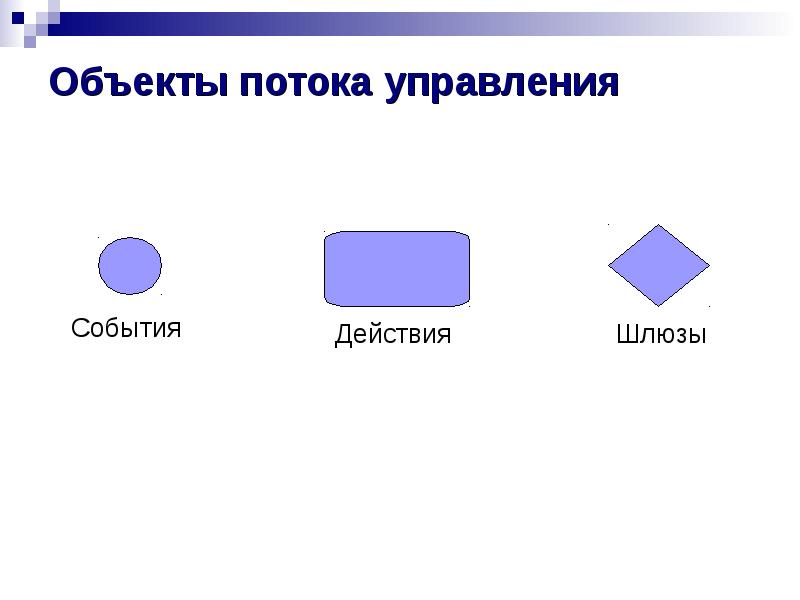 Объекты потока управления

События

Действия

Шлюзы